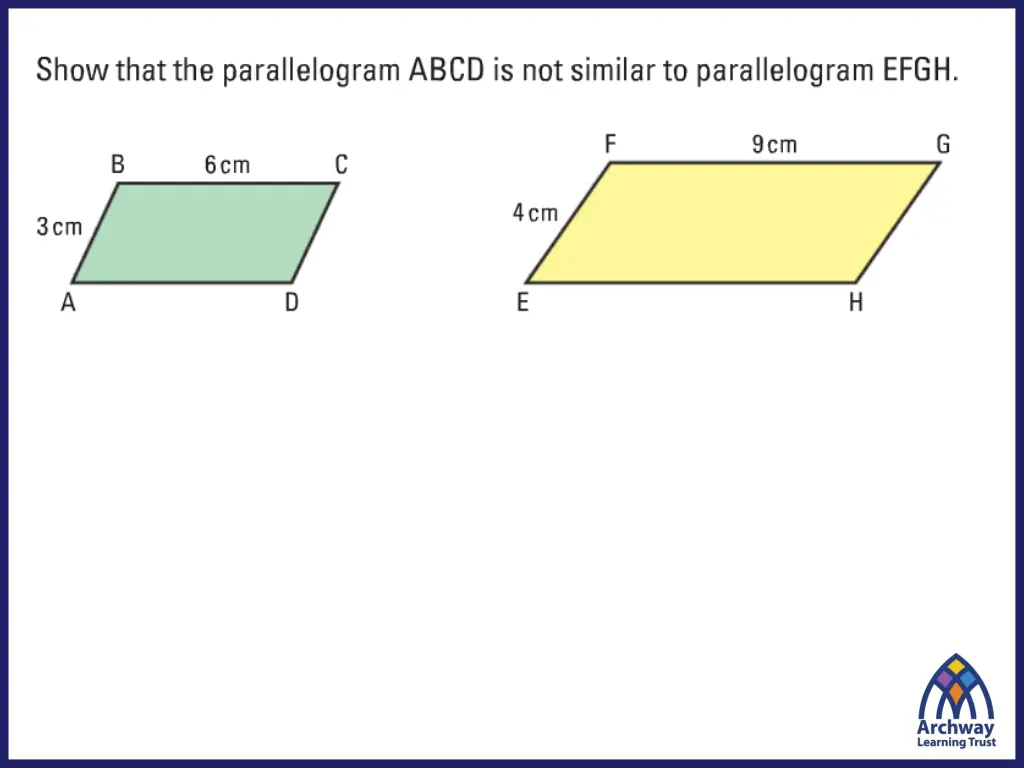 Show that the parallelogram ABCD is not similar to parallelogram EFGH.

B
6 cm
C
3 cm
A
D

F
9 cm
G
4 cm
E
H

Archway
Learning Trust